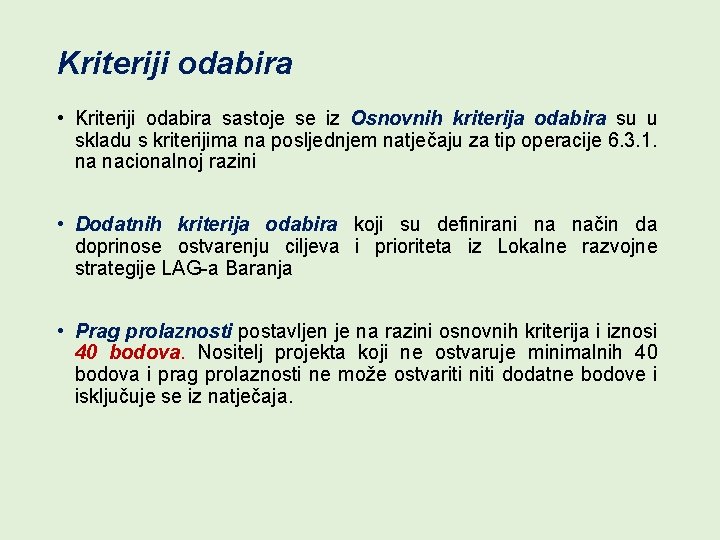 Kriteriji odabira

• Kriteriji odabira sastoje se iz Osnovnih kriterija odabira su u skladu s kriterijima na posljednjem natječaju za tip operacije 6.3.1. na nacionalnoj razini

• Dodatnih kriterija odabira koji su definirani na način da doprinose ostvarenju ciljeva i prioriteta iz Lokalne razvojne strategije LAG-a Baranja

• Prag prolaznosti postavljen je na razini osnovnih kriterija i iznosi 40 bodova. Nositelj projekta koji ne ostvaruje minimalnih 40 bodova i prag prolaznosti ne može ostvariti niti dodatne bodove i isključuje se iz natječaja.